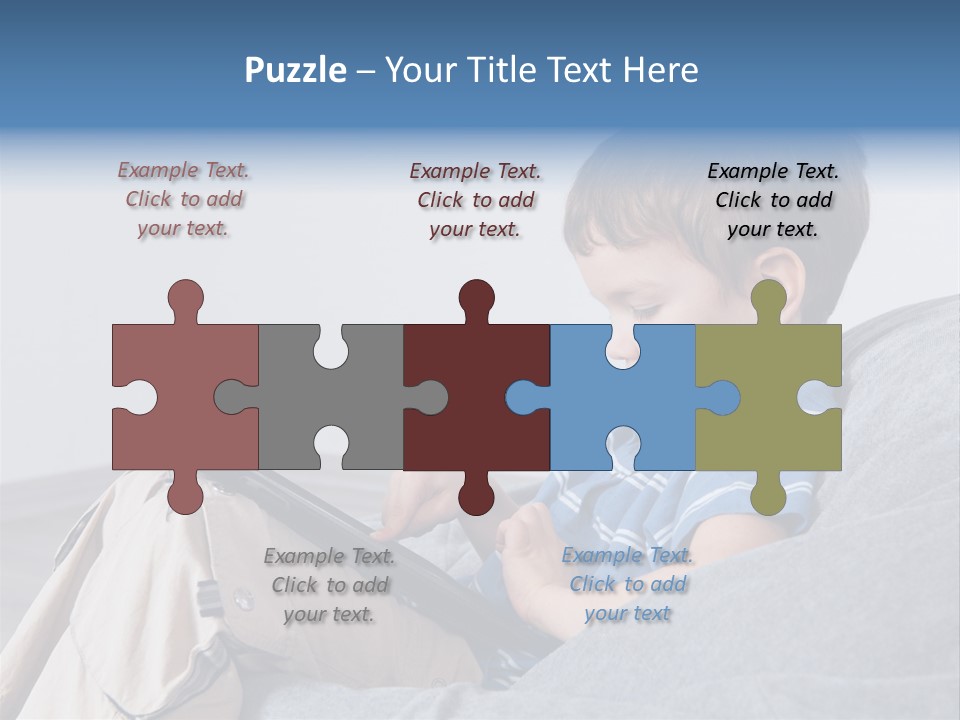 Puzzle – Your Title Text Here

Example Text. Click to add your text.

Example Text. Click to add your text.

Example Text. Click to add your text.

Example Text. Click to add your text.

Example Text. Click to add your text